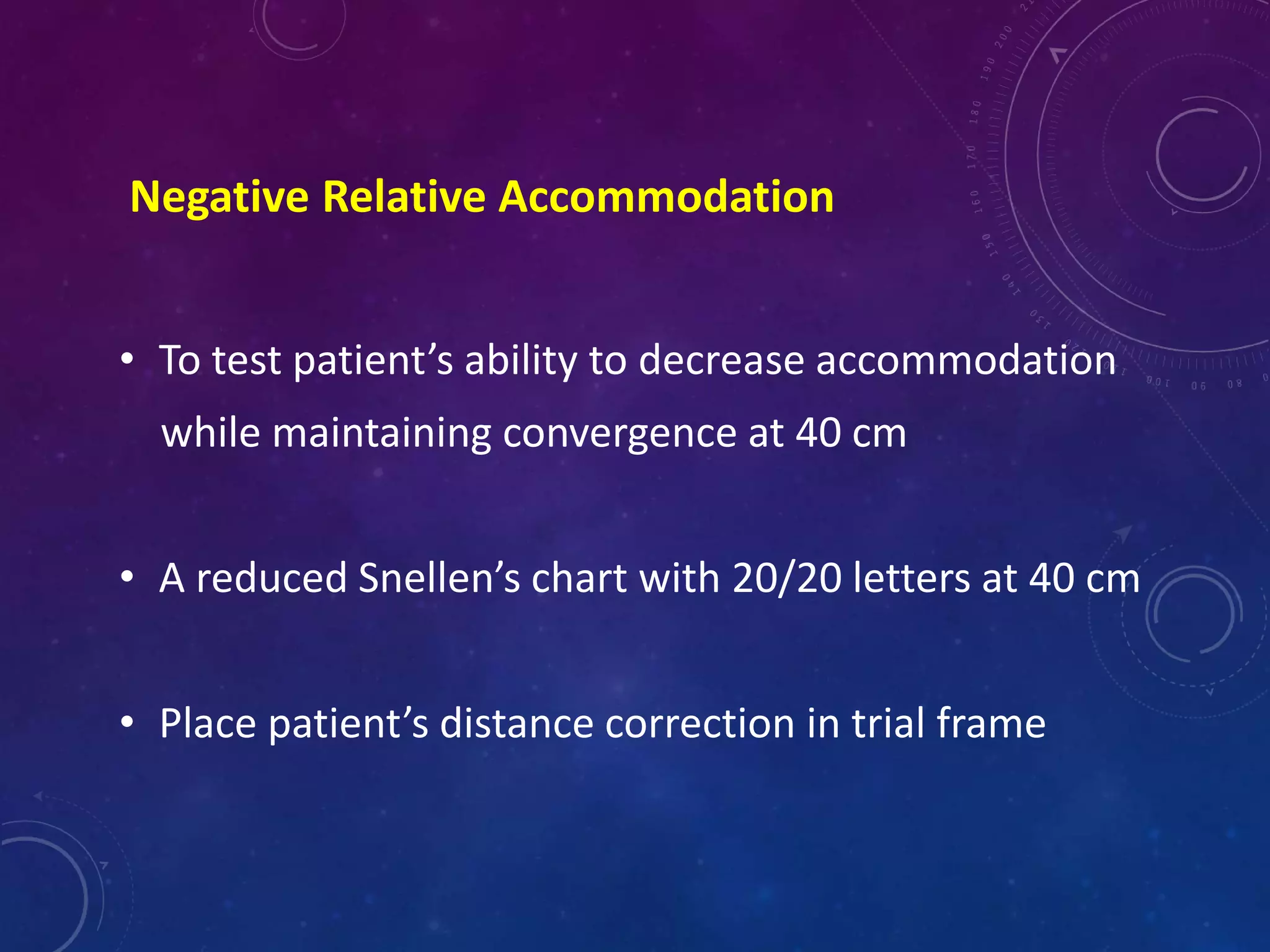 Negative Relative Accommodation

• To test patient’s ability to decrease accommodation while maintaining convergence at 40 cm

• A reduced Snellen’s chart with 20/20 letters at 40 cm

• Place patient’s distance correction in trial frame